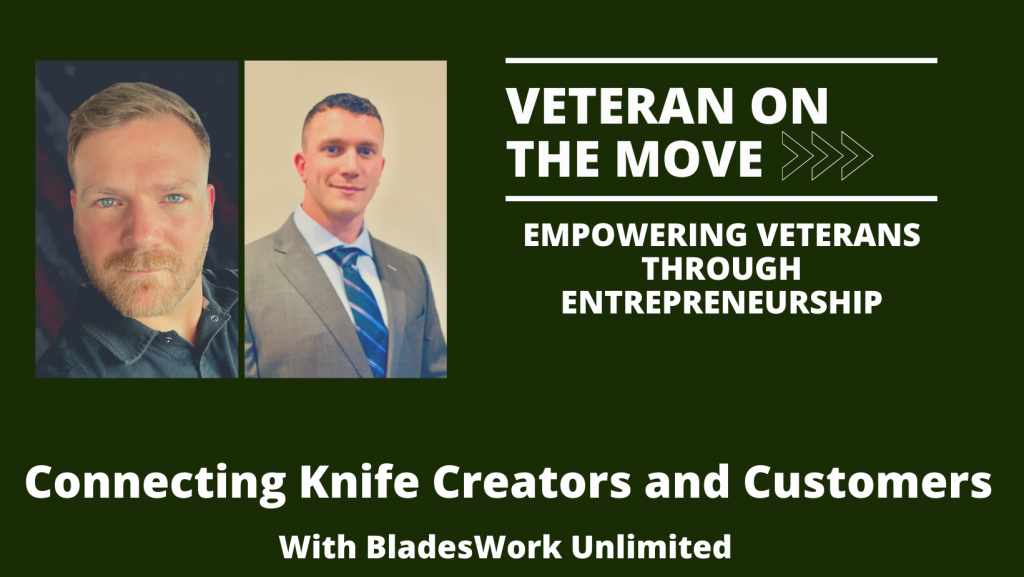 VETERAN ON THE MOVE

EMPOWERING VETERANS THROUGH ENTREPRENEURSHIP

Connecting Knife Creators and Customers

With BladesWork Unlimited